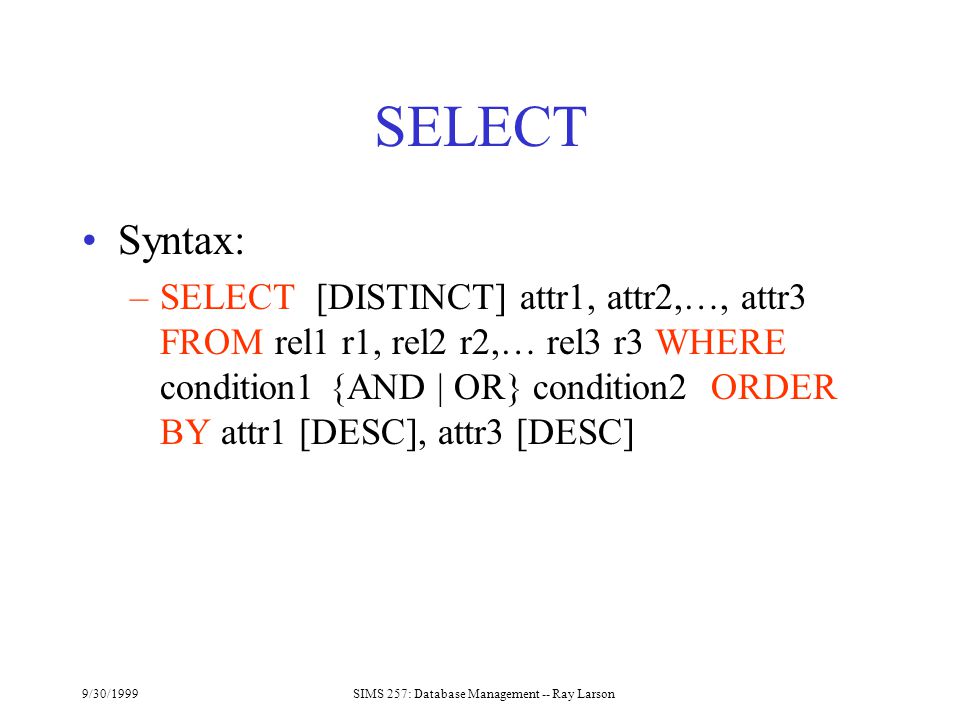 SELECT

• Syntax:

– SELECT [DISTINCT] attr1, attr2,…, attr3 FROM rel1 r1, rel2 r2,… rel3 r3 WHERE condition1 {AND | OR} condition2 ORDER BY attr1 [DESC], attr3 [DESC]

9/30/1999

SIMS 257: Database Management -- Ray Larson